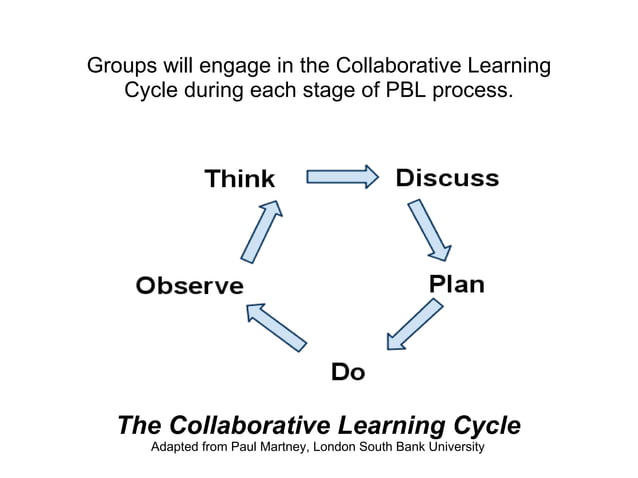 Groups will engage in the Collaborative Learning Cycle during each stage of PBL process.

Think

Discuss

Plan

Do

Observe

The Collaborative Learning Cycle
Adapted from Paul Martney, London South Bank University